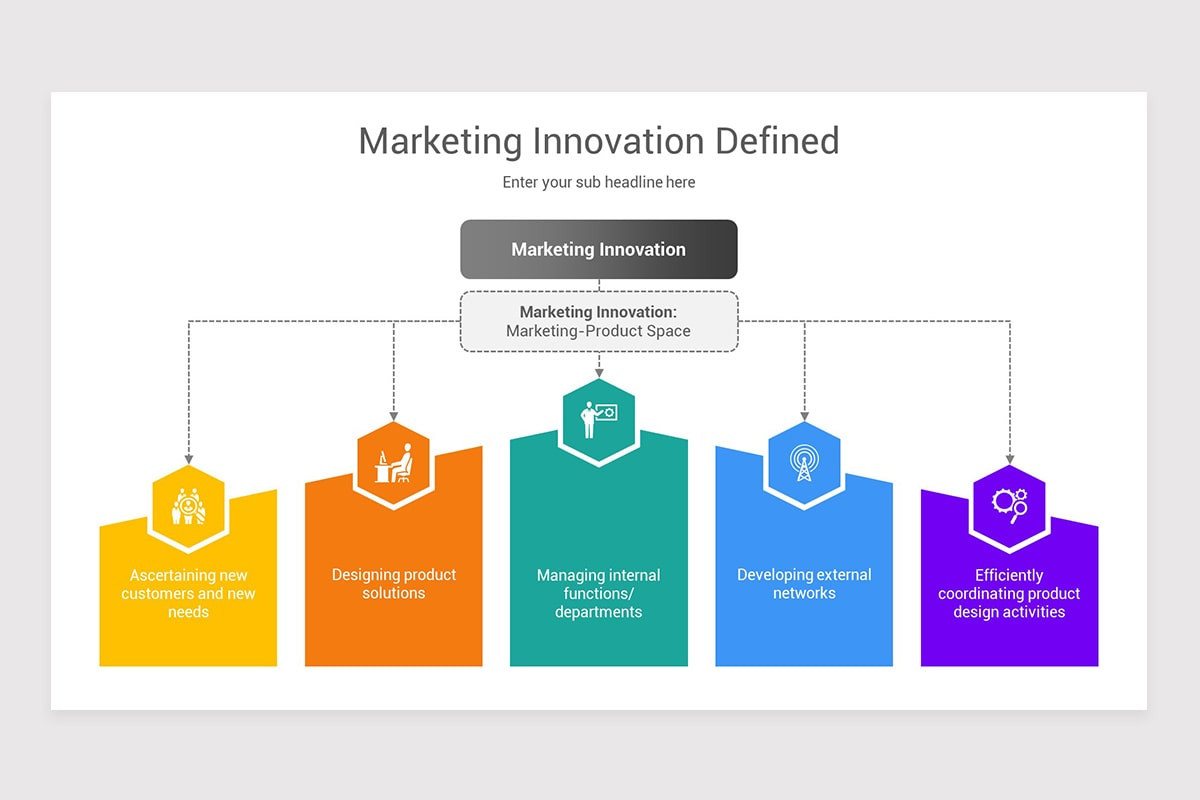 Marketing Innovation Defined

Enter your sub headline here

Marketing Innovation

Marketing Innovation:
Marketing-Product Space

Ascertaining new customers and new needs

Designing product solutions

Managing internal functions/ departments

Developing external networks

Efficiently coordinating product design activities